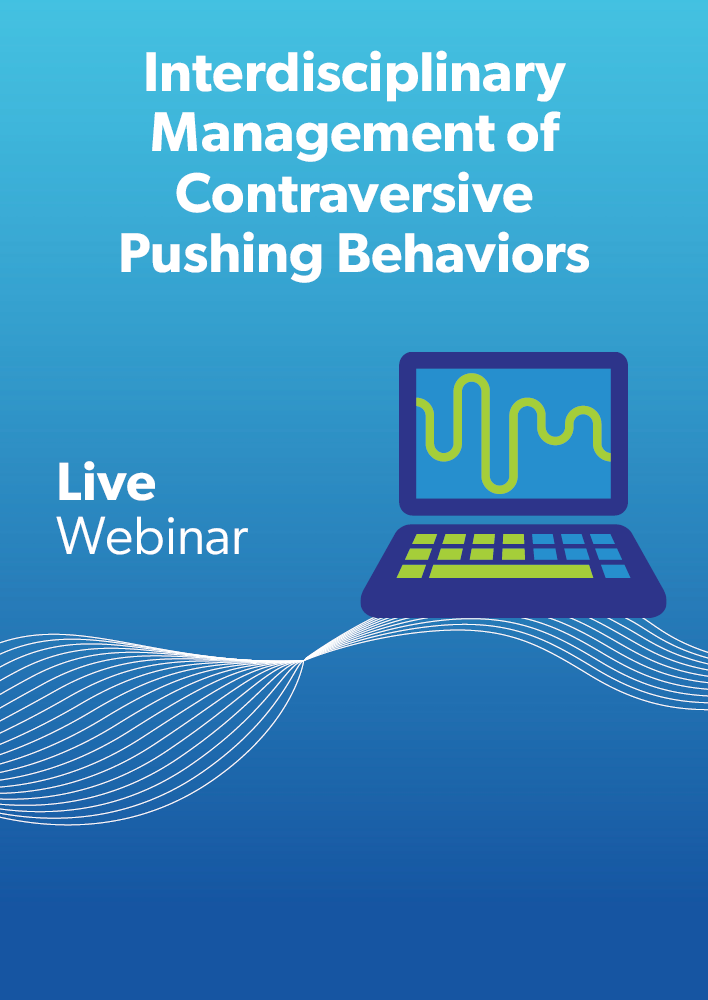 Interdisciplinary Management of Contraversive Pushing Behaviors

Live
Webinar